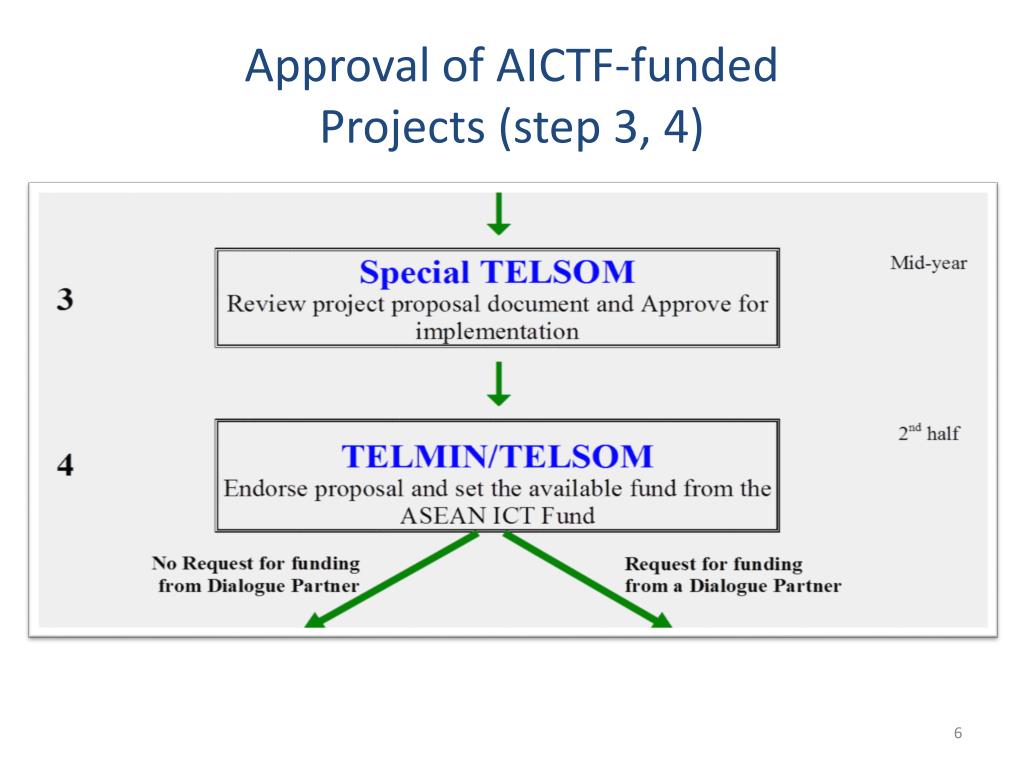 Approval of AICTF-funded Projects (step 3, 4)

3

Special TELSOM
Review project proposal document and Approve for implementation

Mid-year

4

TELMIN/TELSOM
Endorse proposal and set the available fund from the ASEAN ICT Fund

$2^{nd}$ half

No Request for funding from Dialogue Partner

Request for funding from a Dialogue Partner

6